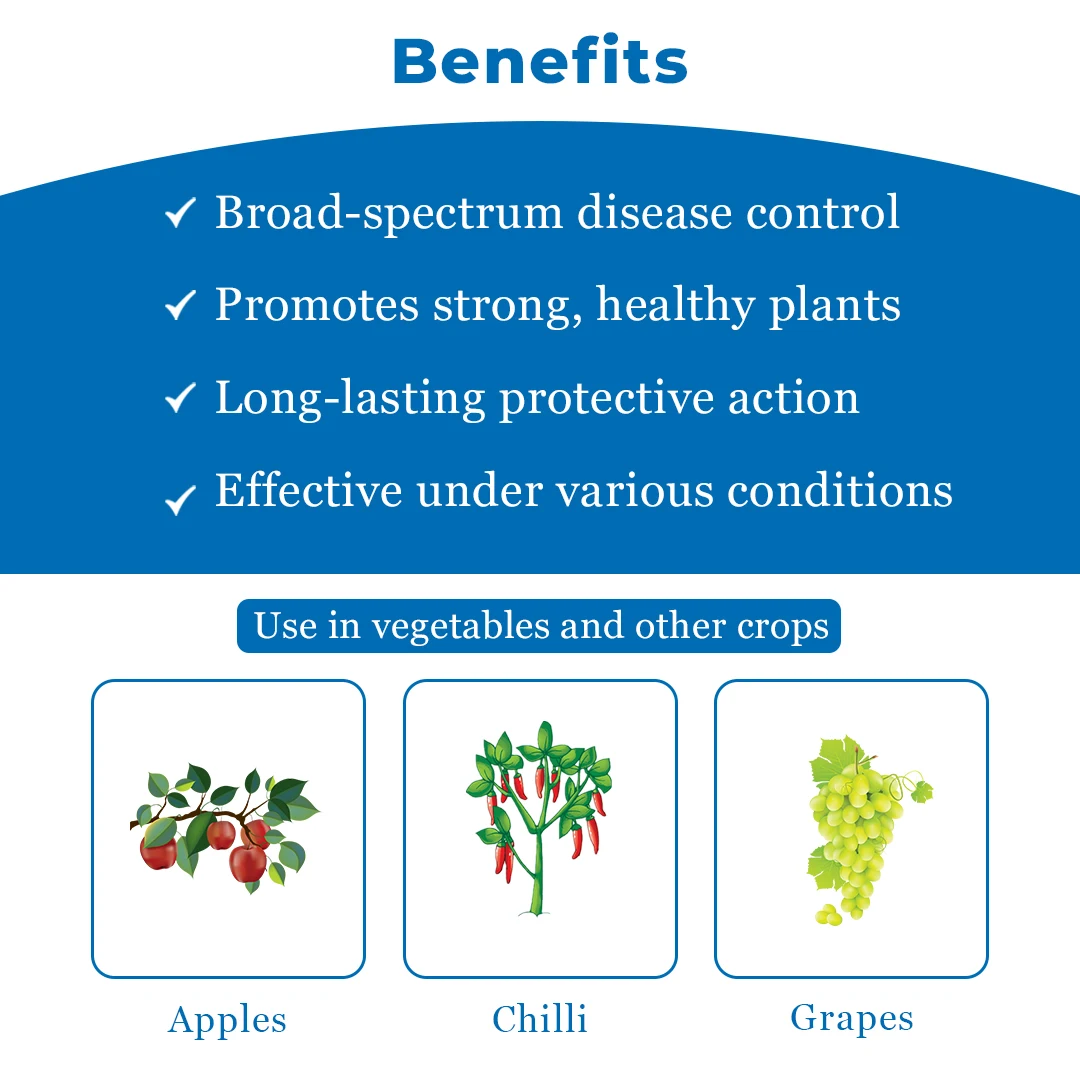 Benefits

✓ Broad-spectrum disease control

✓ Promotes strong, healthy plants

✓ Long-lasting protective action

✓ Effective under various conditions

Use in vegetables and other crops

Apples

Chilli

Grapes